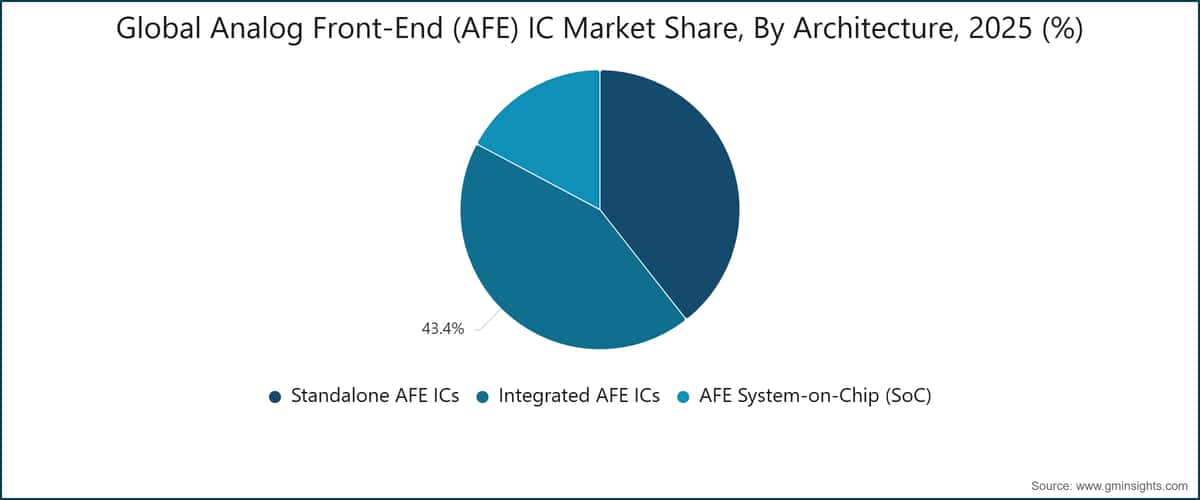 Global Analog Front-End (AFE) IC Market Share, By Architecture, 2025 (%)

43.4%

Standalone AFE ICs Integrated AFE ICs AFE System-on-Chip (SoC)

Source: www.gminsights.com